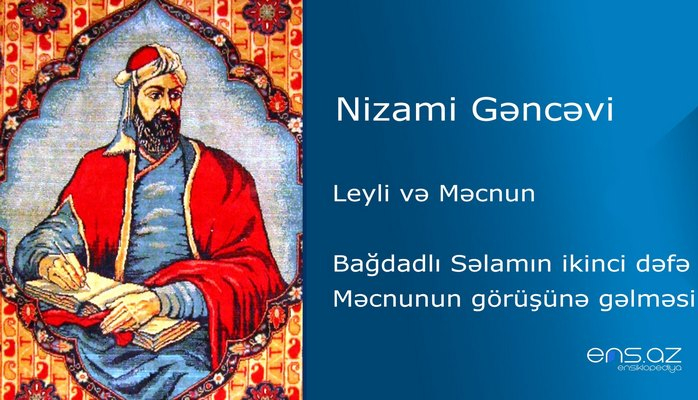 Nizami Gəncəvi

Leyli və Məcnun

Bağdadlı Səlamın ikinci dəfə Məcnunun görüşünə gəlməsi

ens.az
ensiklopediya